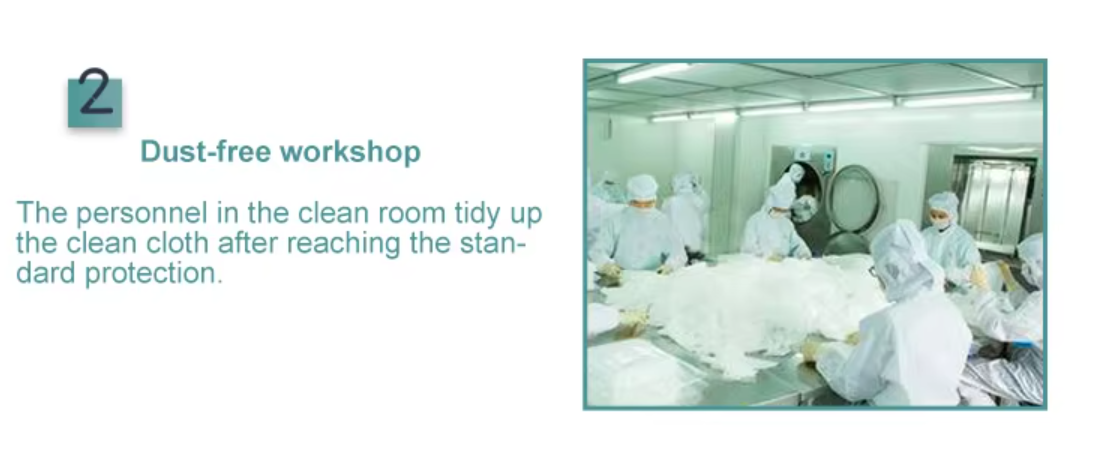 2

Dust-free workshop

The personnel in the clean room tidy up the clean cloth after reaching the standard protection.